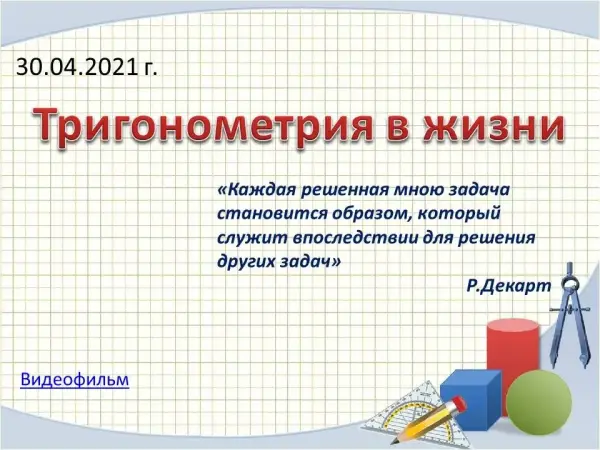 30.04.2021 г.

Тригонометрия в жизни

«Каждая решенная мною задача становится образом, который служит впоследствии для решения других задач»

Р.Декарт

Видеофильм